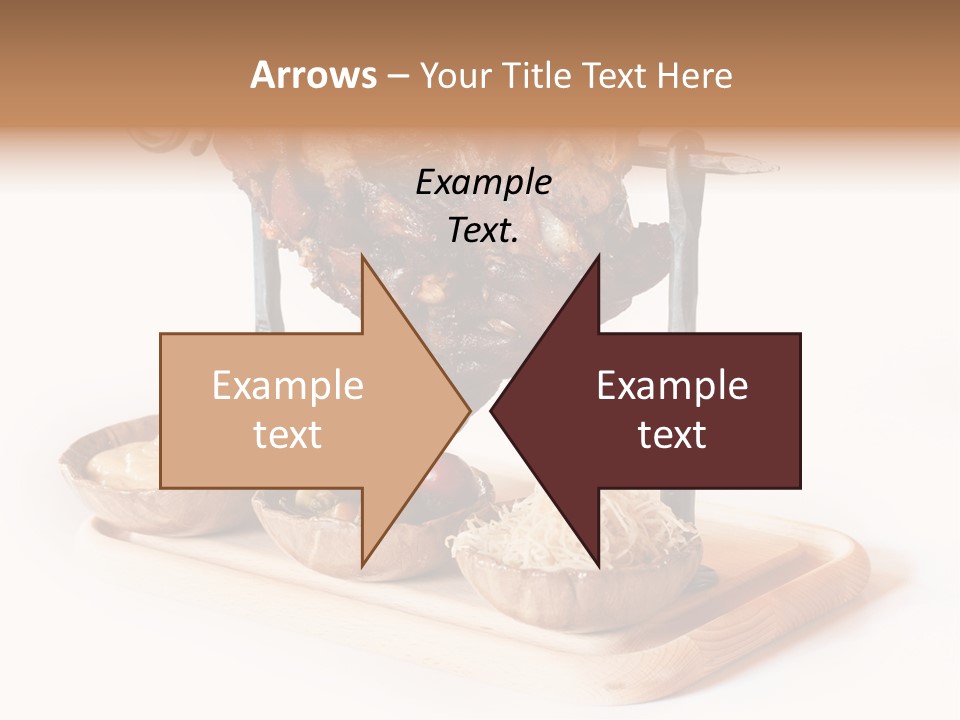 Arrows – Your Title Text Here

Example Text.

Example text

Example text